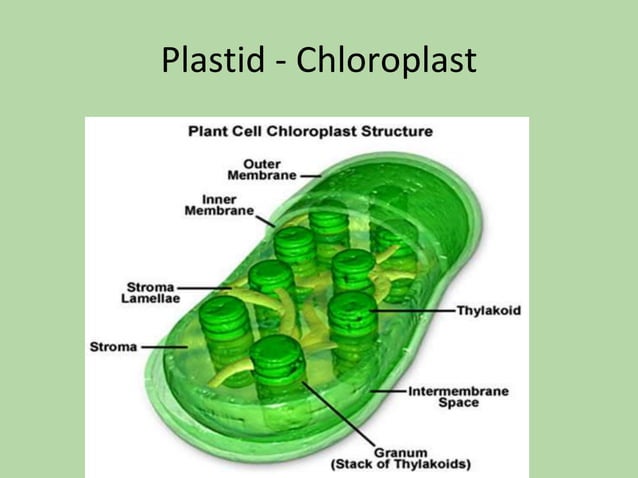 Plastid - Chloroplast

Plant Cell Chloroplast Structure

Outer Membrane

Inner Membrane

Stroma Lamellae

Stroma

Thylakoid

Intermembrane Space

Granum (Stack of Thylakoids)